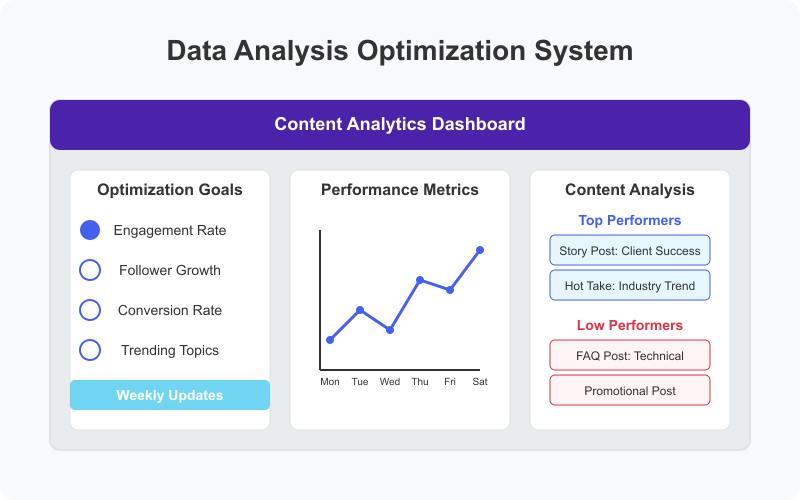 Data Analysis Optimization System

Content Analytics Dashboard

Optimization Goals

Engagement Rate

Follower Growth

Conversion Rate

Trending Topics

Weekly Updates

Performance Metrics

Mon Tue Wed Thu Fri Sat

Content Analysis

Top Performers

Story Post: Client Success

Hot Take: Industry Trend

Low Performers

FAQ Post: Technical

Promotional Post